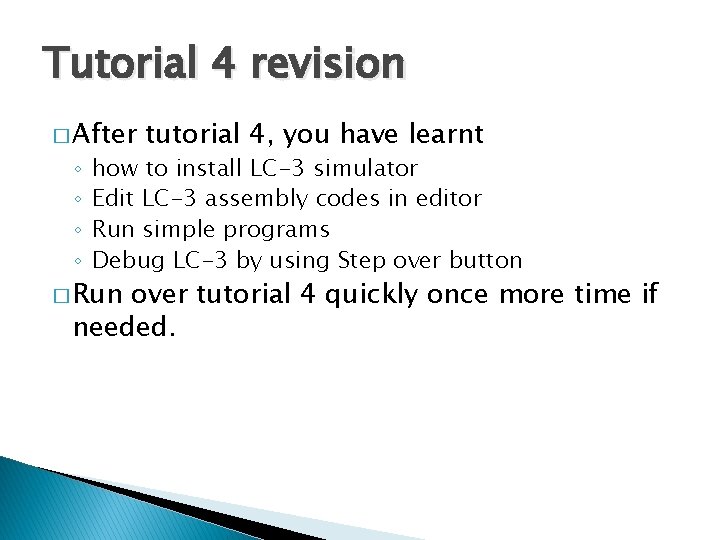 Tutorial 4 revision

□ After tutorial 4, you have learnt
◦ how to install LC-3 simulator
◦ Edit LC-3 assembly codes in editor
◦ Run simple programs
◦ Debug LC-3 by using Step over button

□ Run over tutorial 4 quickly once more time if needed.